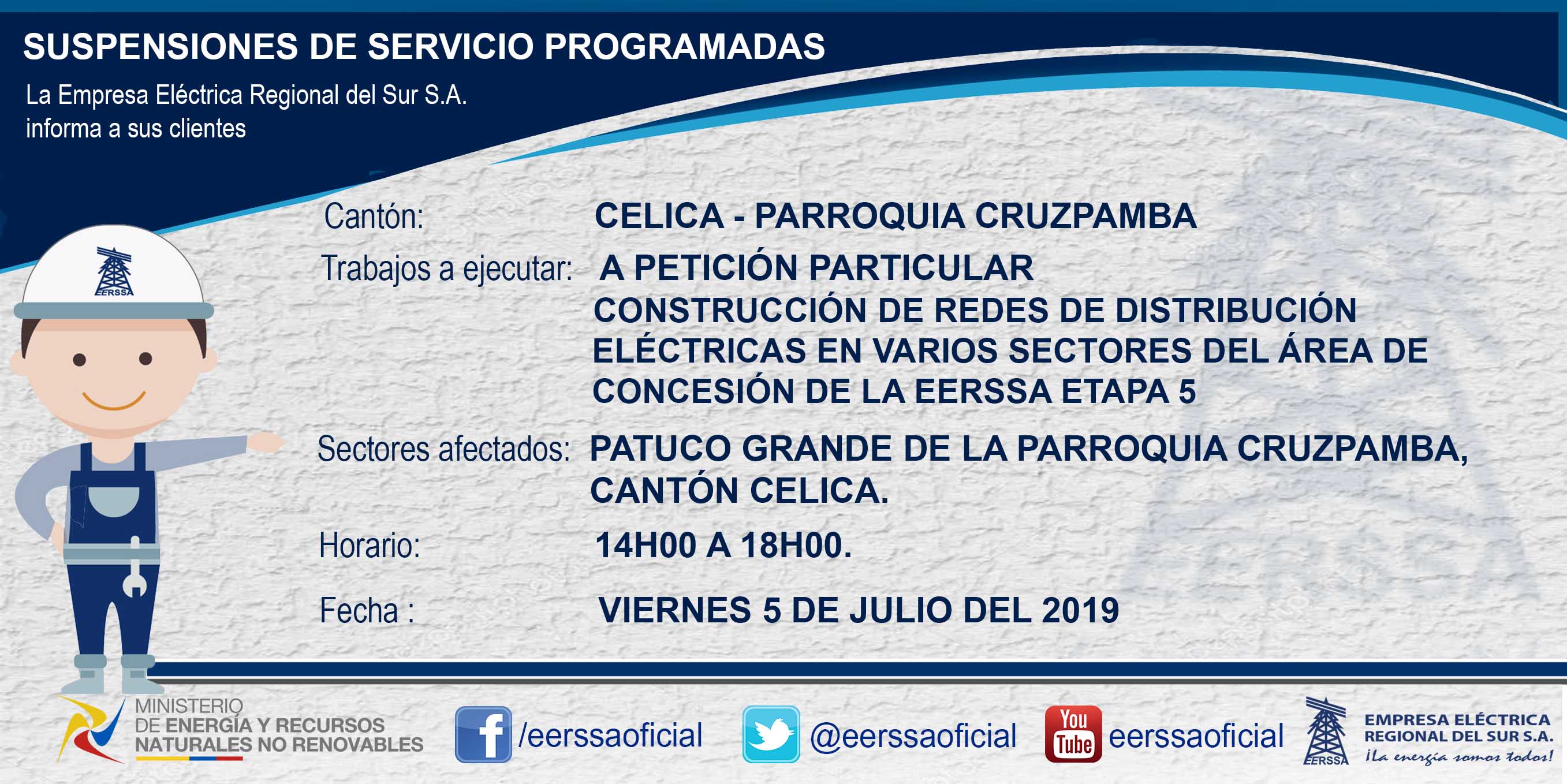 SUSPENSIONES DE SERVICIO PROGRAMADAS

La Empresa Eléctrica Regional del Sur S.A. informa a sus clientes

EERSSA

Cantón: CELICA - PARROQUIA CRUZPAMBA

Trabajos a ejecutar: A PETICIÓN PARTICULAR CONSTRUCCIÓN DE REDES DE DISTRIBUCIÓN ELÉCTRICAS EN VARIOS SECTORES DEL ÁREA DE CONCESIÓN DE LA EERSSA ETAPA 5

Sectores afectados: PATUCO GRANDE DE LA PARROQUIA CRUZPAMBA, CANTÓN CELICA.

Horario: 14H00 A 18H00.

Fecha : VIERNES 5 DE JULIO DEL 2019

MINISTERIO DE ENERGÍA Y RECURSOS NATURALES NO RENOVABLES

/eerssaoficial

@eerssaoficial

You Tube eerssaoficial

EERSSA EMPRESA ELÉCTRICA REGIONAL DEL SUR S.A. ¡La energía somos todos!